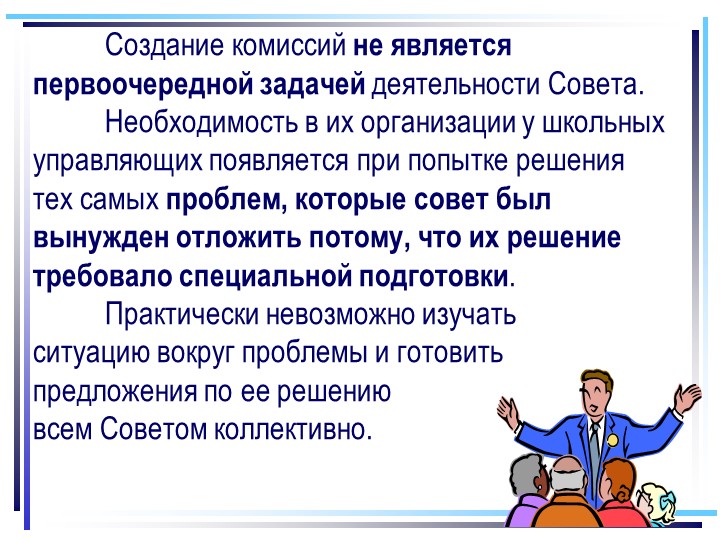 Создание комиссий не является первоочередной задачей деятельности Совета.

Необходимость в их организации у школьных управляющих появляется при попытке решения тех самых проблем, которые совет был вынужден отложить потому, что их решение требовало специальной подготовки.

Практически невозможно изучать ситуацию вокруг проблемы и готовить предложения по ее решению всем Советом коллективно.